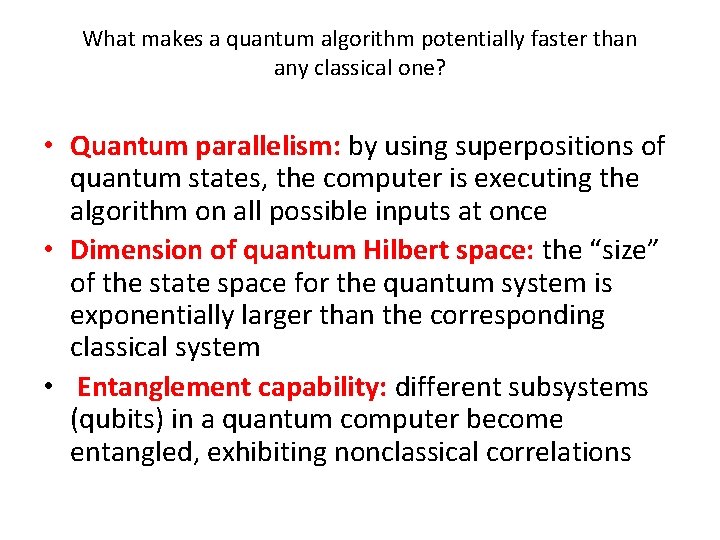 What makes a quantum algorithm potentially faster than any classical one?

• Quantum parallelism: by using superpositions of quantum states, the computer is executing the algorithm on all possible inputs at once
• Dimension of quantum Hilbert space: the “size” of the state space for the quantum system is exponentially larger than the corresponding classical system
• Entanglement capability: different subsystems (qubits) in a quantum computer become entangled, exhibiting nonclassical correlations